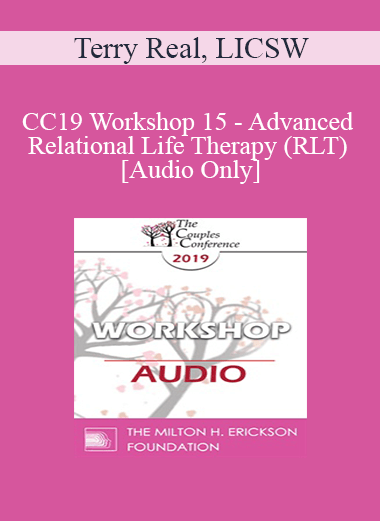 Terry Real, LICSW

CC19 Workshop 15 - Advanced Relational Life Therapy (RLT) [Audio Only]

The Couples Conference

2019

WORKSHOP

AUDIO

THE MILTON H. ERICKSON FOUNDATION